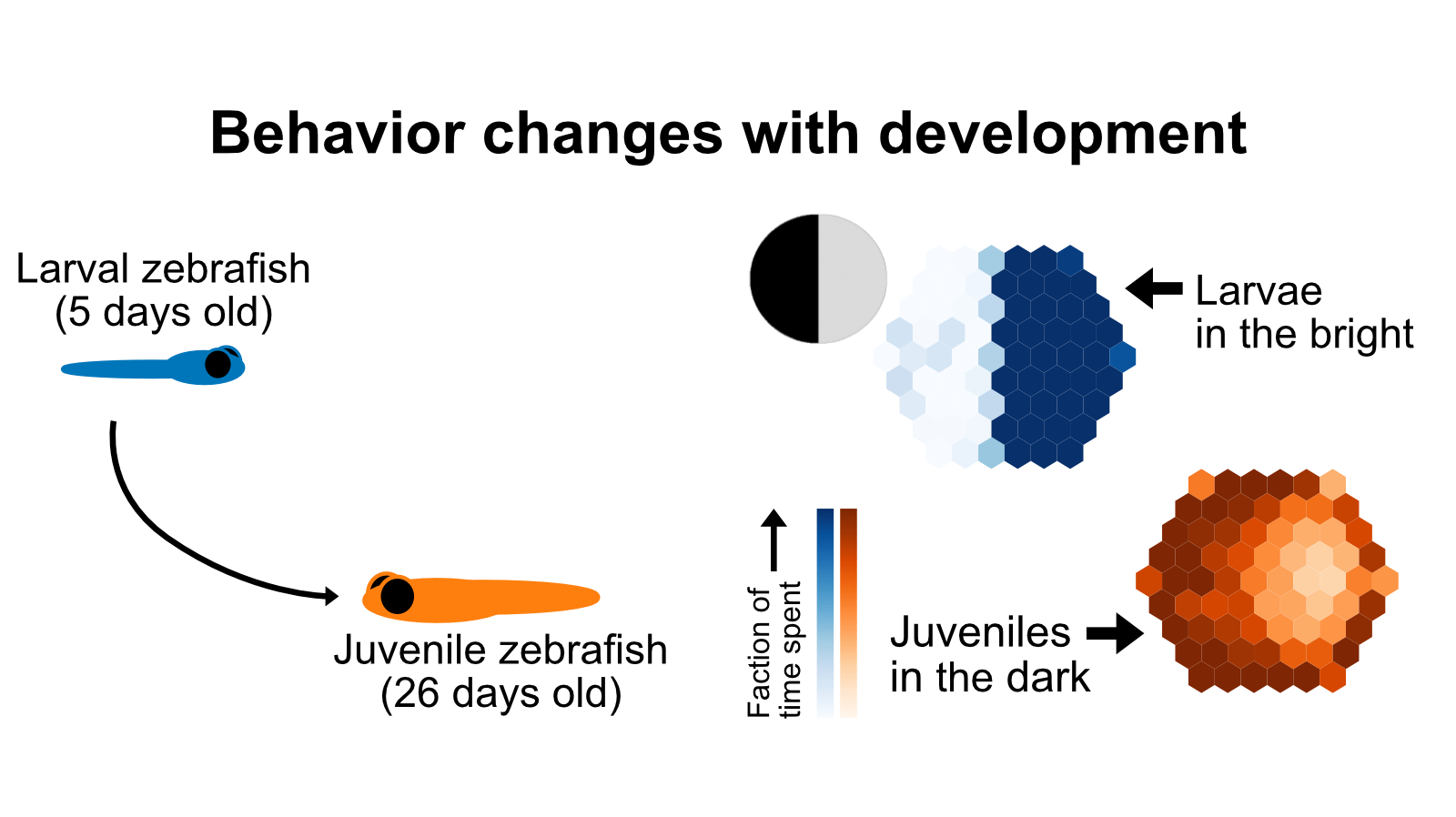 Behavior changes with development

Larval zebrafish
(5 days old)

Juvenile zebrafish
(26 days old)

Larvae
in the bright

Faction of
time spent

Juveniles
in the dark